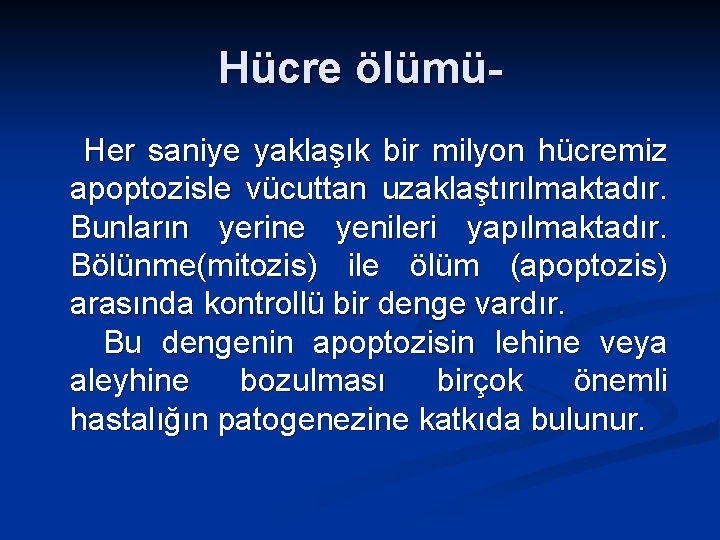 Hücre ölümü-

Her saniye yaklaşık bir milyon hücremiz apoptozisle vücuttan uzaklaştırılmaktadır. Bunların yerine yenileri yapılmaktadır. Bölünme(mitozis) ile ölüm (apoptozis) arasında kontrollü bir denge vardır.

Bu dengenin apoptozisin lehine veya aleyhine bozulması birçok önemli hastalığın patogenezine katkıda bulunur.